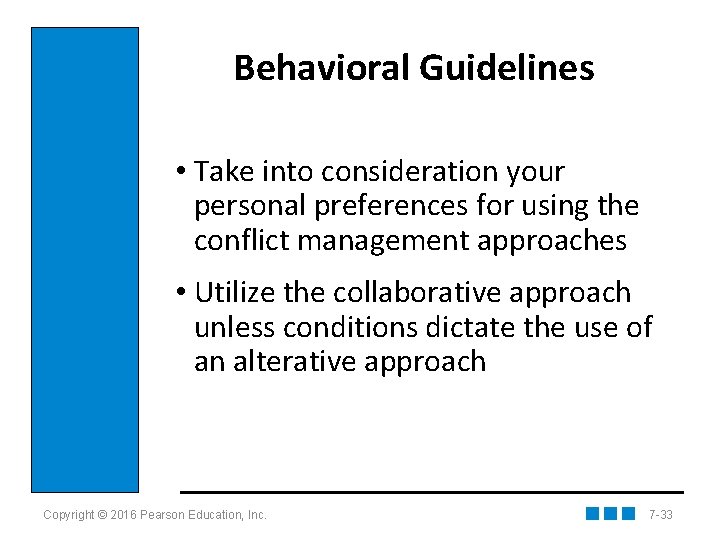 Behavioral Guidelines

• Take into consideration your personal preferences for using the conflict management approaches

• Utilize the collaborative approach unless conditions dictate the use of an alterative approach

Copyright © 2016 Pearson Education, Inc.

7-33